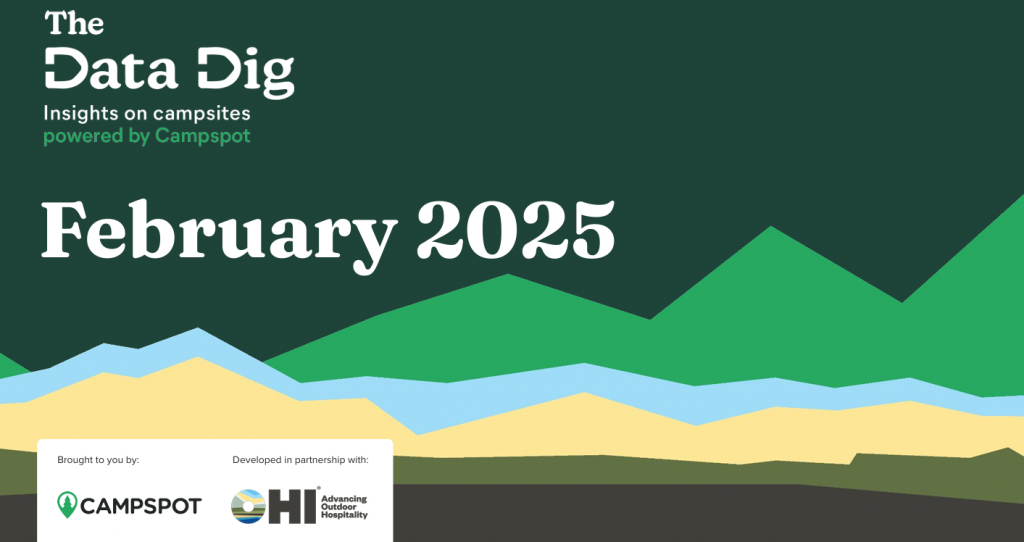 The Data Dig

Insights on campsites
powered by Campspot

February 2025

Brought to you by:

CAMPSPOT

Developed in partnership with:

OHI Advancing Outdoor Hospitality